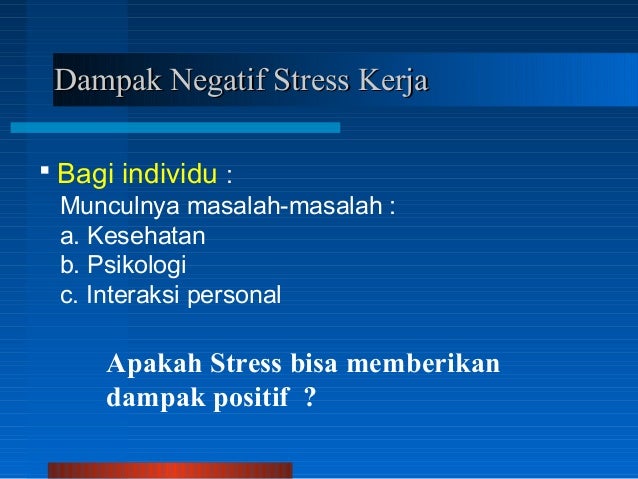 Dampak Negatif Stress Kerja

▪ Bagi individu :
Munculnya masalah-masalah :
a. Kesehatan
b. Psikologi
c. Interaksi personal

Apakah Stress bisa memberikan dampak positif ?